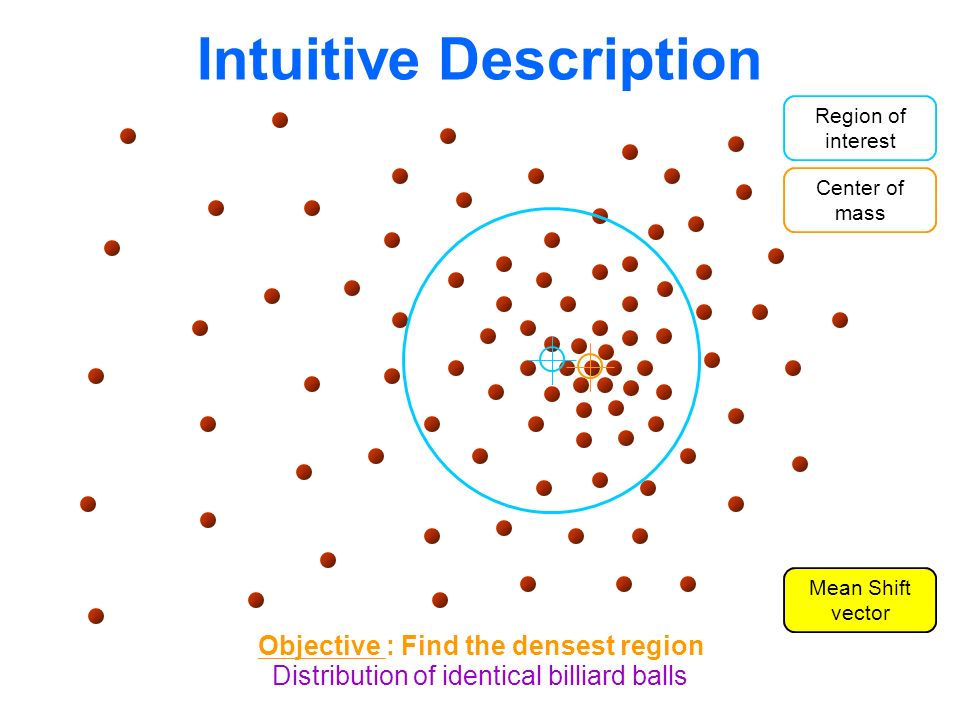 Intuitive Description

Region of interest

Center of mass

Mean Shift vector

Objective : Find the densest region
Distribution of identical billiard balls